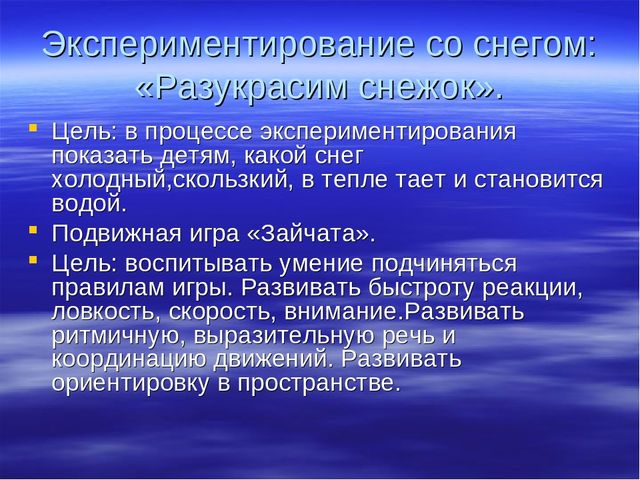 Экспериментирование со снегом: «Разукрасим снежок».

Цель: в процессе экспериментирования показать детям, какой снег холодный,скользкий, в тепле тает и становится водой.

Подвижная игра «Зайчата».

Цель: воспитывать умение подчиняться правилам игры. Развивать быстроту реакции, ловкость, скорость, внимание.Развивать ритмичную, выразительную речь и координацию движений. Развивать ориентировку в пространстве.